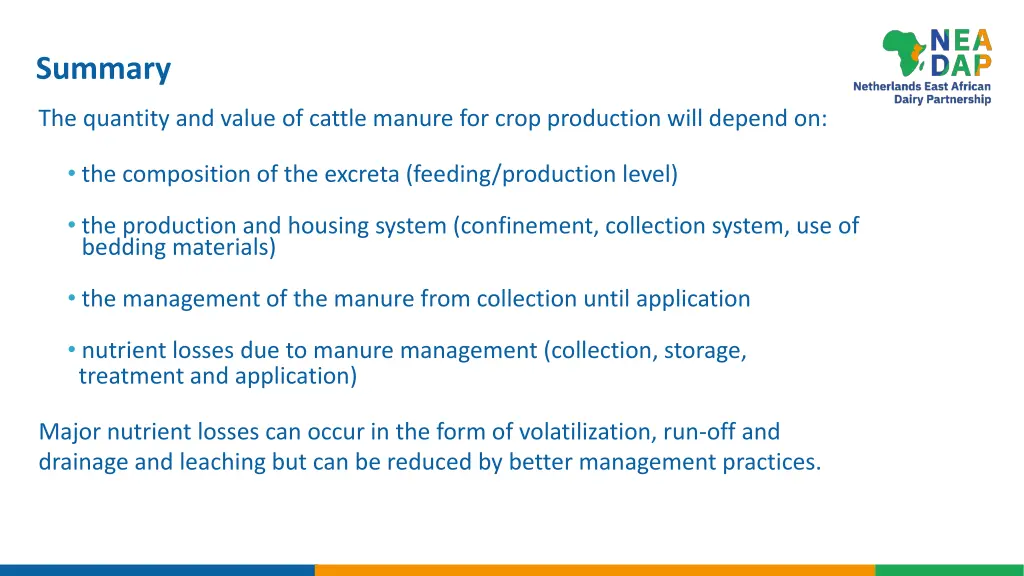 Summary

NEA DAP
Netherlands East African Dairy Partnership

The quantity and value of cattle manure for crop production will depend on:

• the composition of the excreta (feeding/production level)

• the production and housing system (confinement, collection system, use of bedding materials)

• the management of the manure from collection until application

• nutrient losses due to manure management (collection, storage, treatment and application)

Major nutrient losses can occur in the form of volatilization, run-off and drainage and leaching but can be reduced by better management practices.